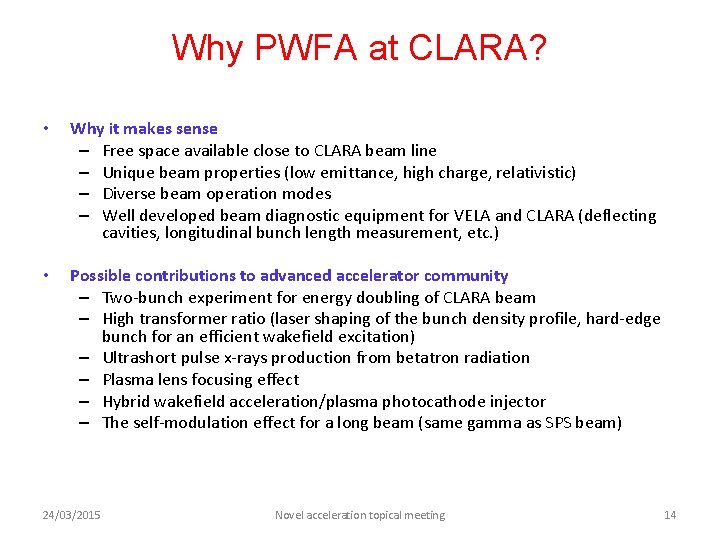 Why PWFA at CLARA?

• Why it makes sense
– Free space available close to CLARA beam line
– Unique beam properties (low emittance, high charge, relativistic)
– Diverse beam operation modes
– Well developed beam diagnostic equipment for VELA and CLARA (deflecting cavities, longitudinal bunch length measurement, etc.)

• Possible contributions to advanced accelerator community
– Two-bunch experiment for energy doubling of CLARA beam
– High transformer ratio (laser shaping of the bunch density profile, hard-edge bunch for an efficient wakefield excitation)
– Ultrashort pulse x-rays production from betatron radiation
– Plasma lens focusing effect
– Hybrid wakefield acceleration/plasma photocathode injector
– The self-modulation effect for a long beam (same gamma as SPS beam)

24/03/2015 Novel acceleration topical meeting 14